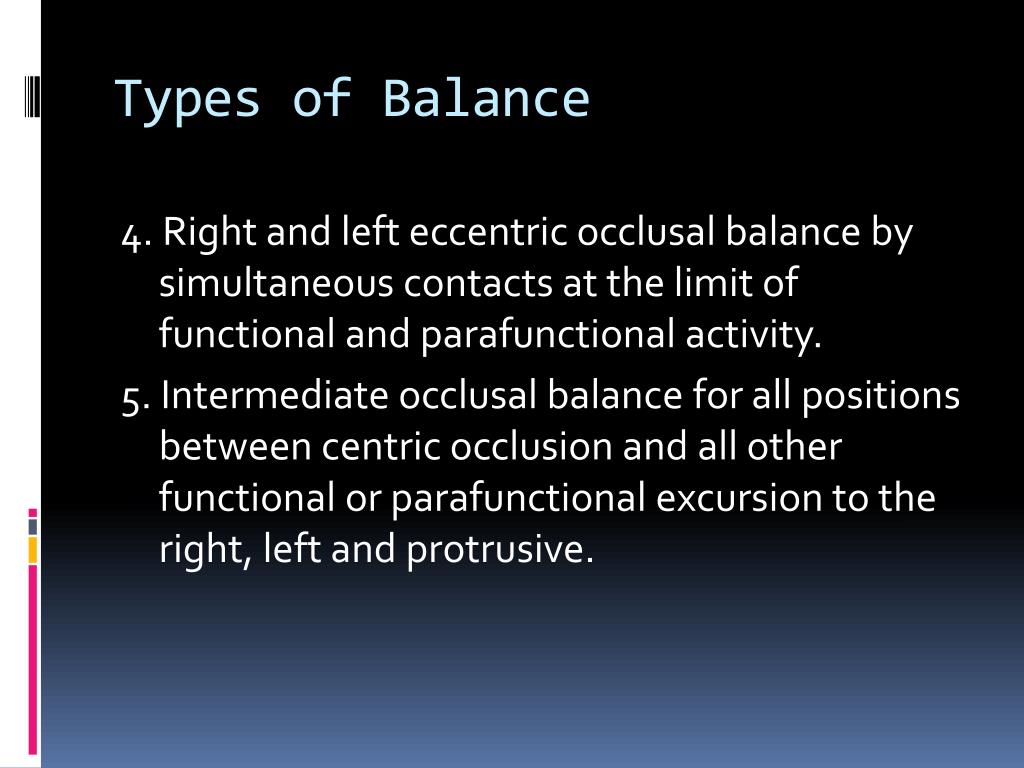 Types of Balance

4. Right and left eccentric occlusal balance by simultaneous contacts at the limit of functional and parafunctional activity.

5. Intermediate occlusal balance for all positions between centric occlusion and all other functional or parafunctional excursion to the right, left and protrusive.